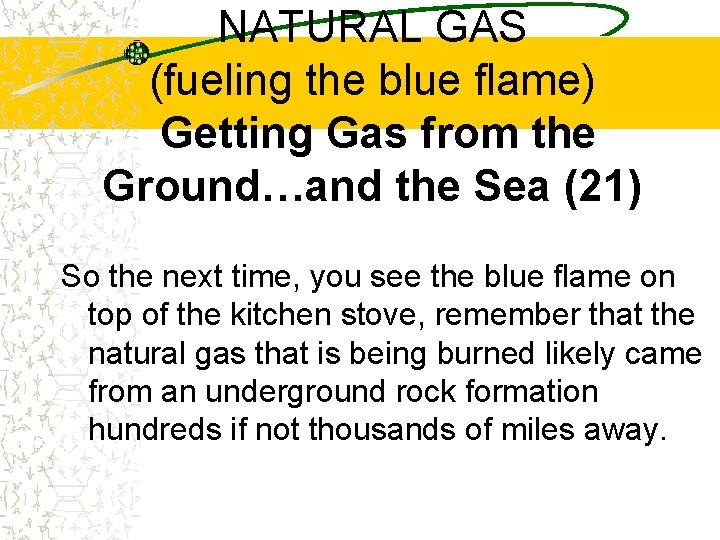 NATURAL GAS
(fueling the blue flame)
Getting Gas from the Ground…and the Sea (21)

So the next time, you see the blue flame on top of the kitchen stove, remember that the natural gas that is being burned likely came from an underground rock formation hundreds if not thousands of miles away.